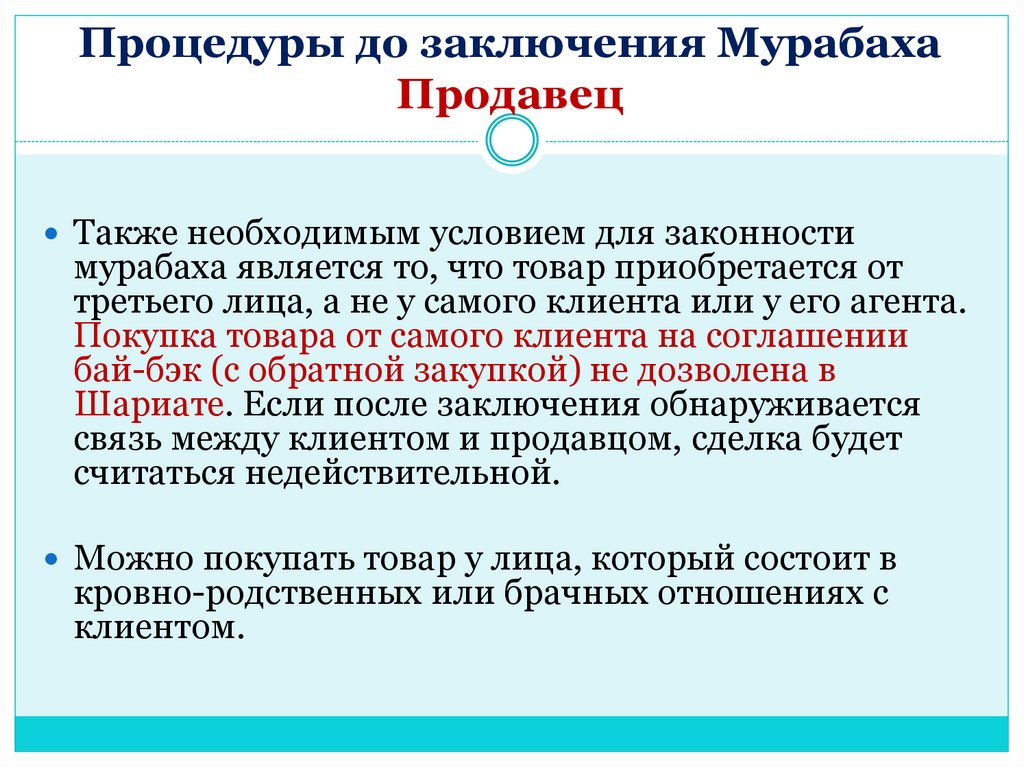 Процедуры до заключения Мурабаха
Продавец

Также необходимым условием для законности мурабаха является то, что товар приобретается от третьего лица, а не у самого клиента или у его агента. Покупка товара от самого клиента на соглашении бай-бэк (с обратной закупкой) не дозволена в Шариате. Если после заключения обнаруживается связь между клиентом и продавцом, сделка будет считаться недействительной.

Можно покупать товар у лица, который состоит в кровно-родственных или брачных отношениях с клиентом.